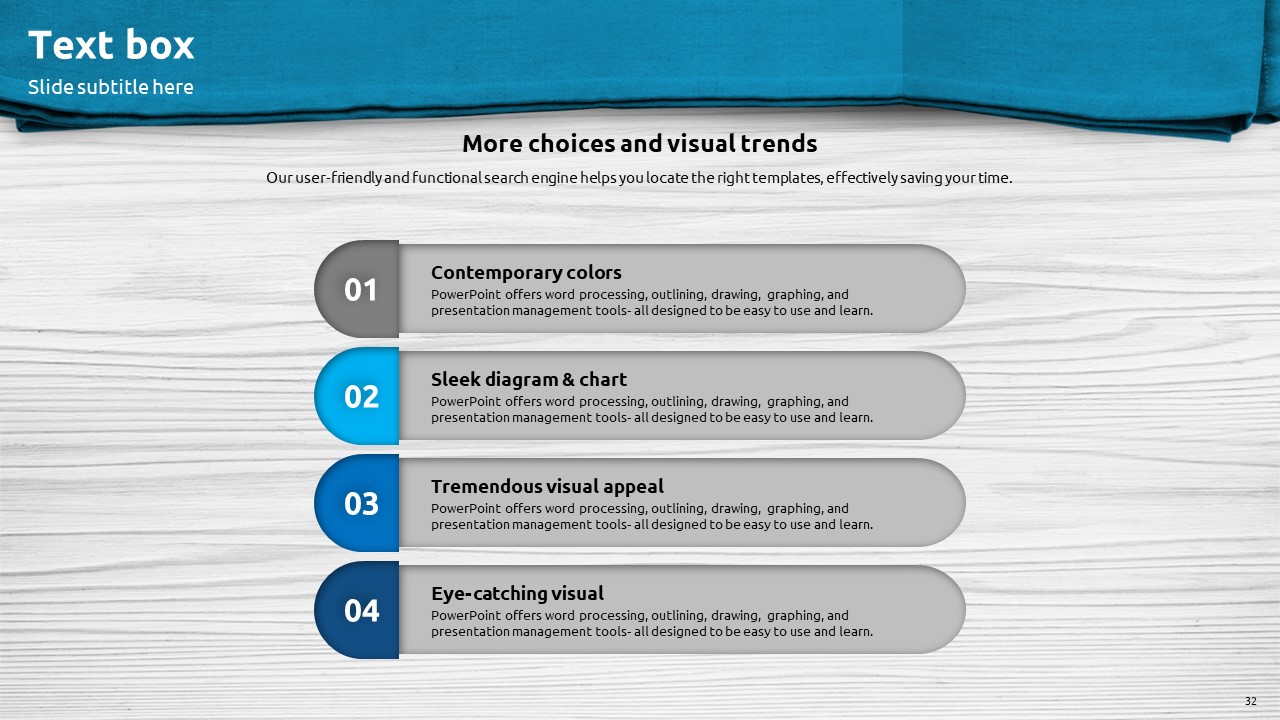 Text box
Slide subtitle here

More choices and visual trends
Our user-friendly and functional search engine helps you locate the right templates, effectively saving your time.

01
Contemporary colors
PowerPoint offers word processing, outlining, drawing, graphing, and presentation management tools- all designed to be easy to use and learn.

02
Sleek diagram & chart
PowerPoint offers word processing, outlining, drawing, graphing, and presentation management tools- all designed to be easy to use and learn.

03
Tremendous visual appeal
PowerPoint offers word processing, outlining, drawing, graphing, and presentation management tools- all designed to be easy to use and learn.

04
Eye-catching visual
PowerPoint offers word processing, outlining, drawing, graphing, and presentation management tools- all designed to be easy to use and learn.

32